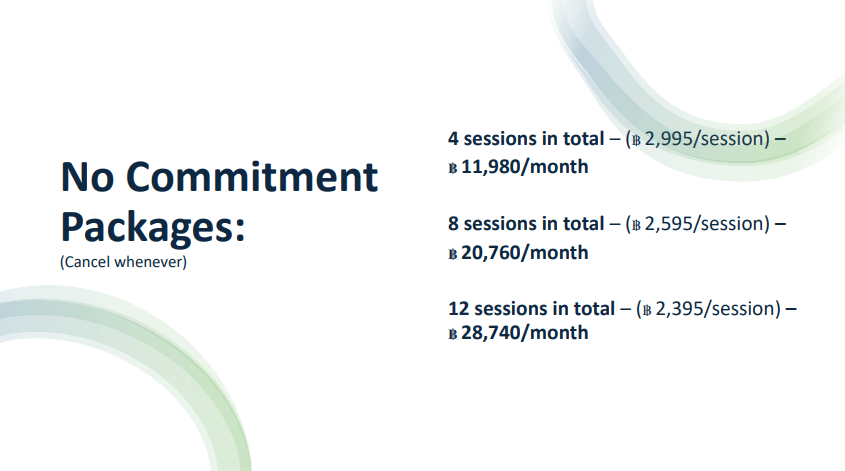 No Commitment Packages:
(Cancel whenever)

4 sessions in total – (฿ 2,995/session) – ฿ 11,980/month

8 sessions in total – (฿ 2,595/session) – ฿ 20,760/month

12 sessions in total – (฿ 2,395/session) – ฿ 28,740/month